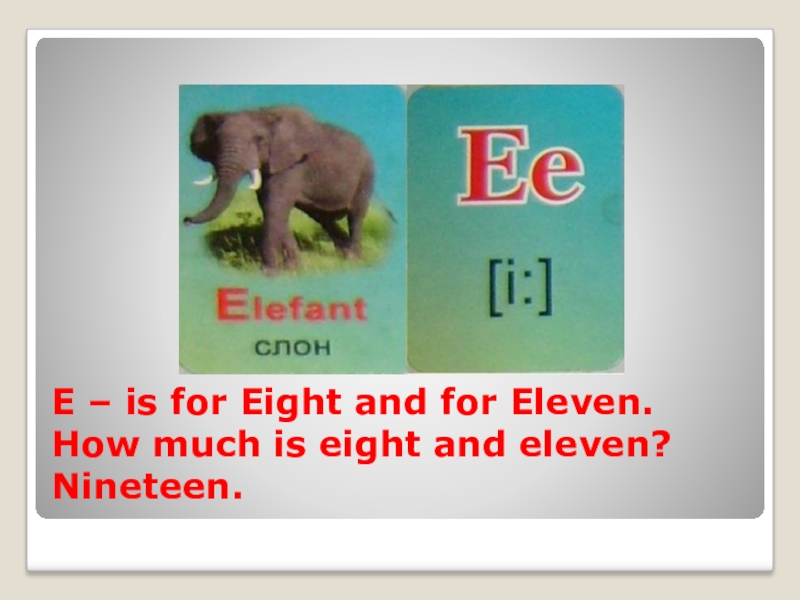 Elefant
слон

Ee
[i:]

E – is for Eight and for Eleven.
How much is eight and eleven?
Nineteen.